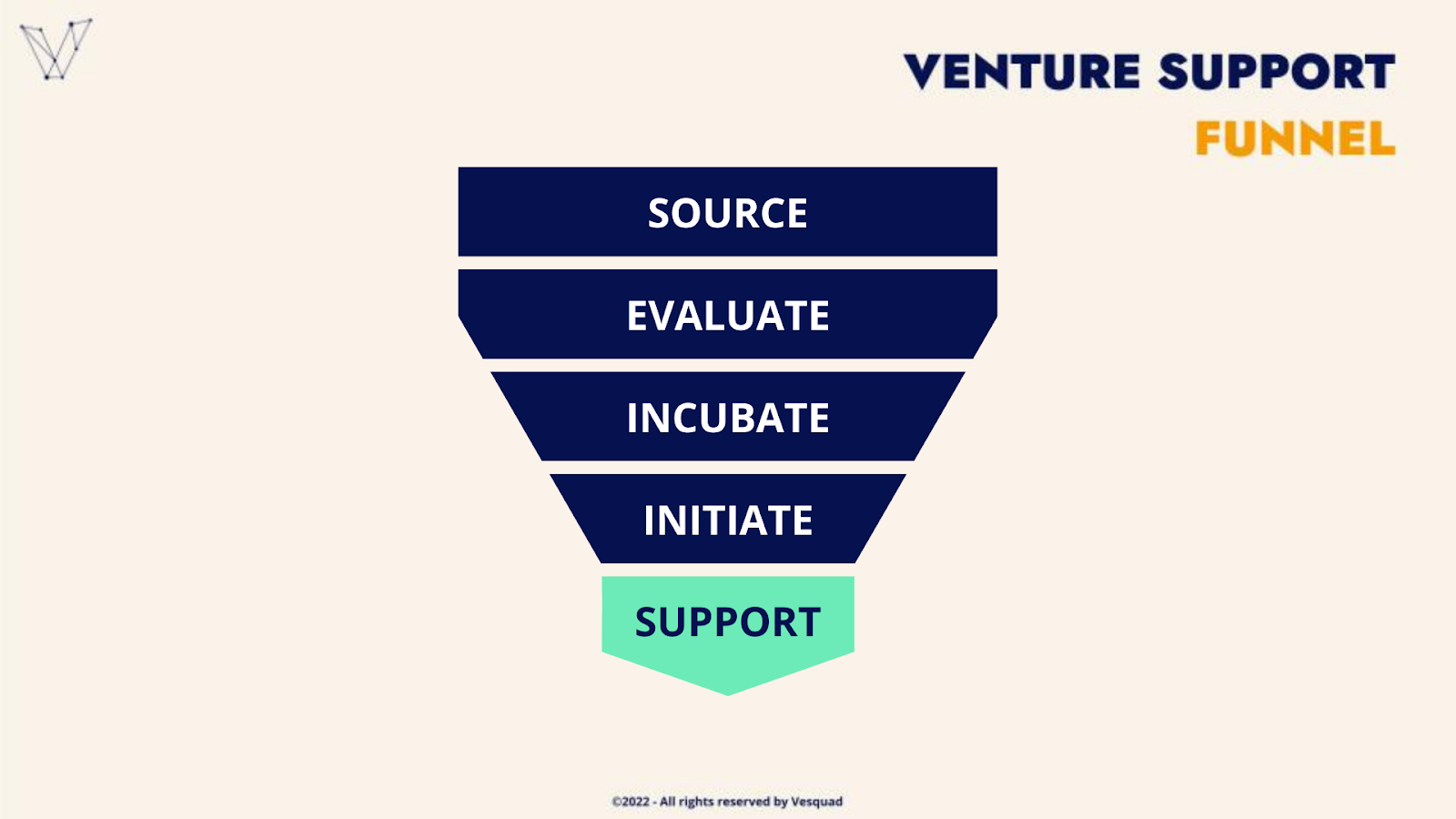 VENTURE SUPPORT
FUNNEL

SOURCE

EVALUATE

INCUBATE

INITIATE

SUPPORT

©2022 - All rights reserved by Vesquad